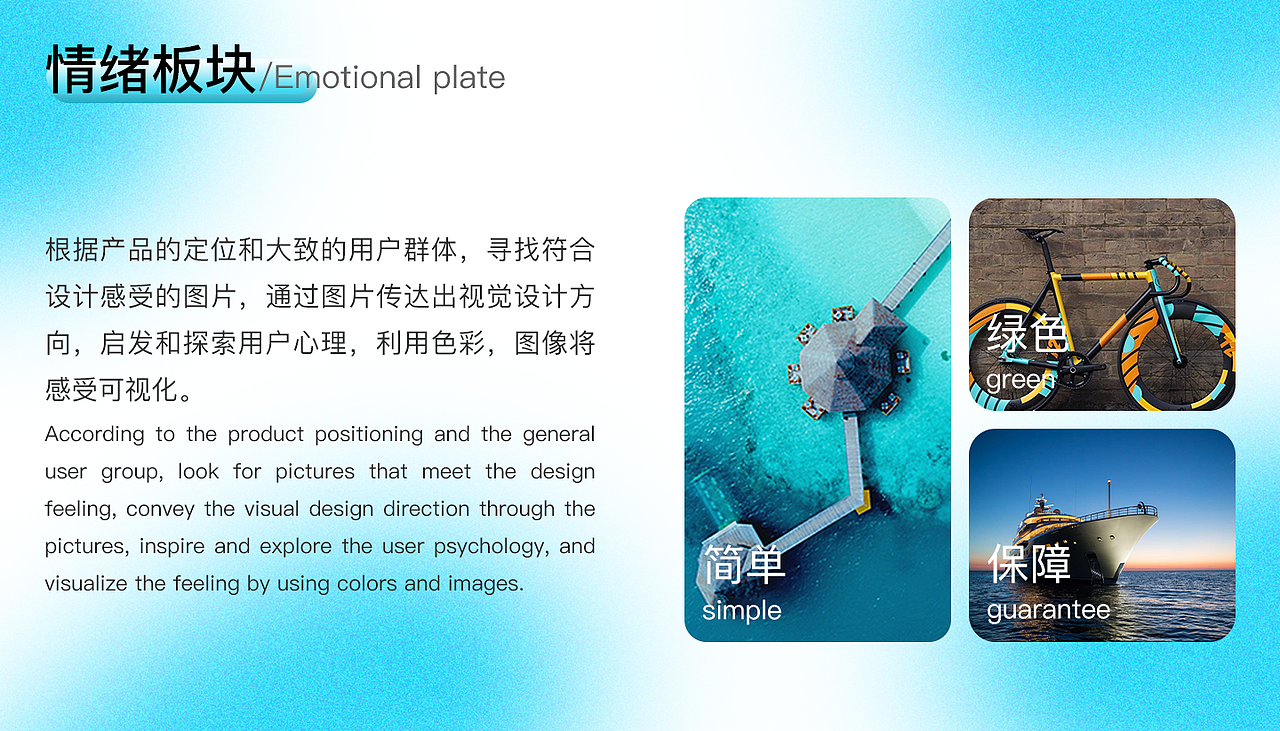 情绪板块/Emotional plate

根据产品的定位和大致的用户群体，寻找符合设计感受的图片，通过图片传达出视觉设计方向，启发和探索用户心理，利用色彩，图像将感受可视化。

According to the product positioning and the general user group, look for pictures that meet the design feeling, convey the visual design direction through the pictures, inspire and explore the user psychology, and visualize the feeling by using colors and images.

简单
simple

绿色
green

保障
guarantee